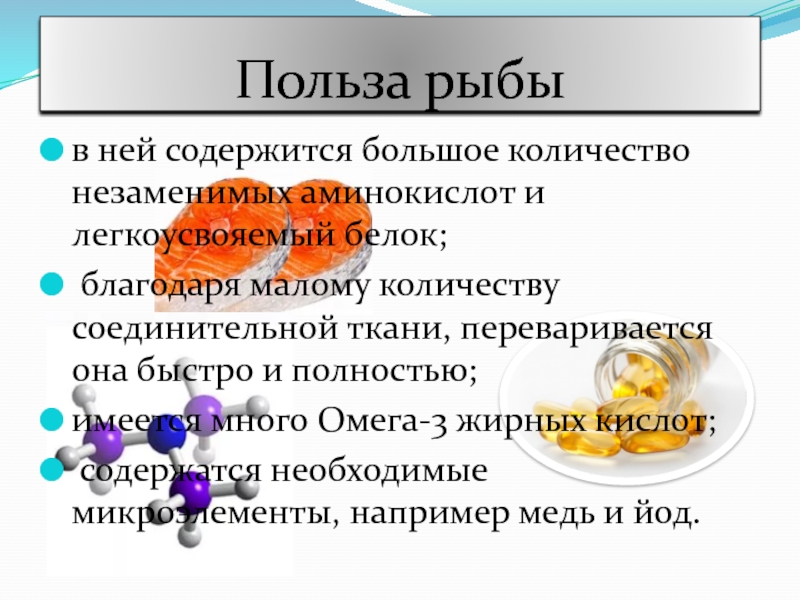 Польза рыбы

в ней содержится большое количество незаменимых аминокислот и легкоусвояемый белок;

благодаря малому количеству соединительной ткани, переваривается она быстро и полностью;

имеется много Омега-3 жирных кислот;

содержатся необходимые микроэлементы, например медь и йод.